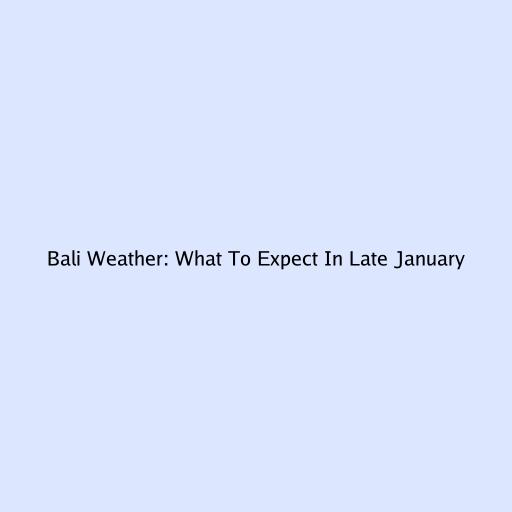 Bali Weather: What To Expect In Late January